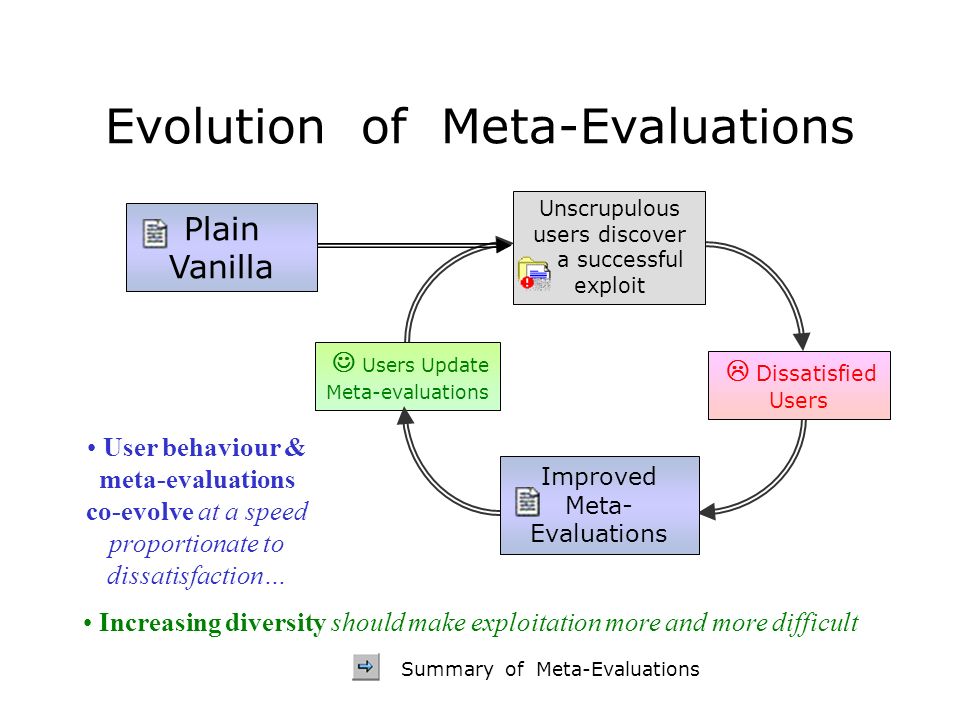 Evolution of Meta-Evaluations

Plain Vanilla

Unscrupulous users discover a successful exploit

☹ Dissatisfied Users

Improved Meta-Evaluations

☺ Users Update Meta-evaluations

• User behaviour & meta-evaluations co-evolve at a speed proportionate to dissatisfaction...

• Increasing diversity should make exploitation more and more difficult

Summary of Meta-Evaluations